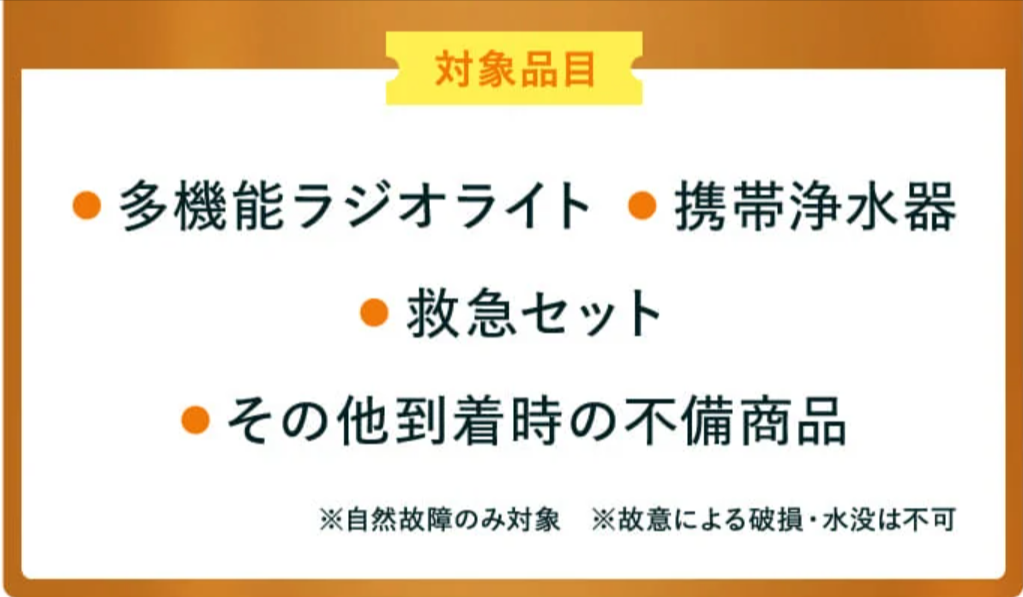 対象品目

● 多機能ラジオライト ● 携帯浄水器

● 救急セット

● その他到着時の不備商品

※自然故障のみ対象　※故意による破損・水没は不可